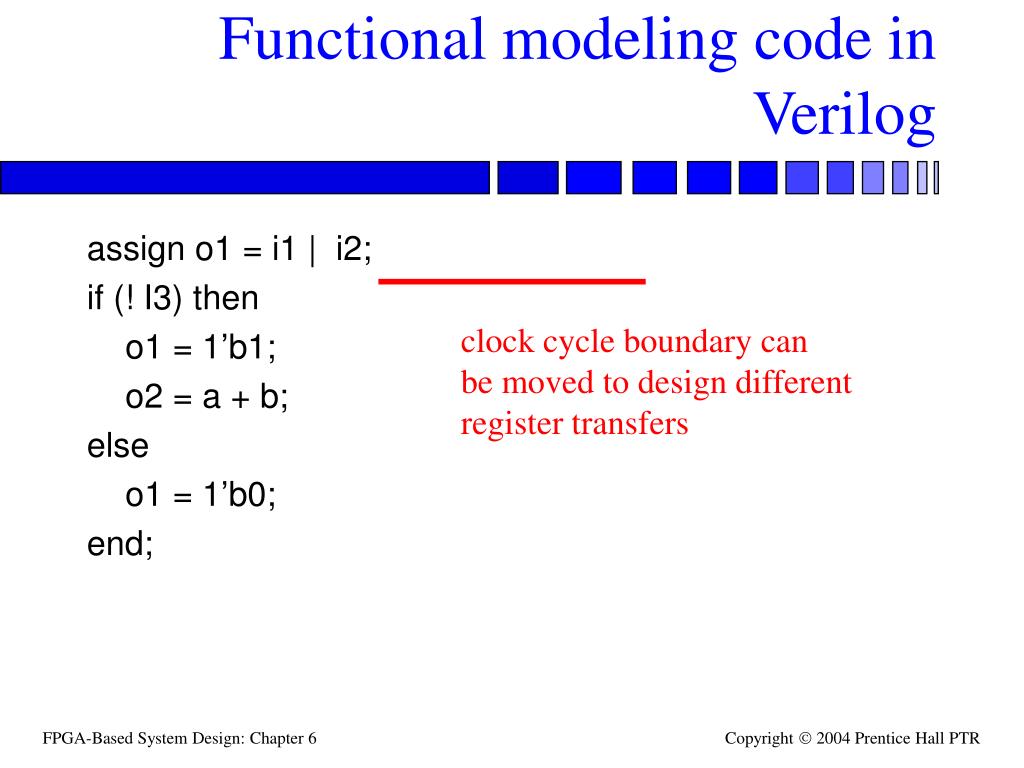 Functional modeling code in Verilog

assign o1 = i1 | i2;
if (! I3) then
o1 = 1’b1;
o2 = a + b;
else
o1 = 1’b0;
end;

clock cycle boundary can be moved to design different register transfers

FPGA-Based System Design: Chapter 6

Copyright © 2004 Prentice Hall PTR